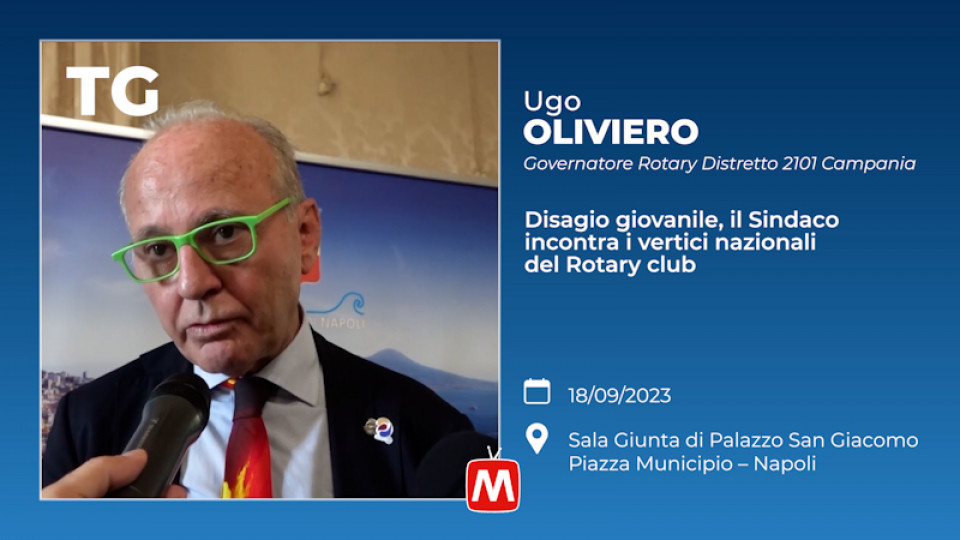 TG

NAPOLI

M

Ugo
OLIVIERO
Governatore Rotary Distretto 2101 Campania

Disagio giovanile, il Sindaco incontra i vertici nazionali del Rotary club

18/09/2023

Sala Giunta di Palazzo San Giacomo
Piazza Municipio – Napoli